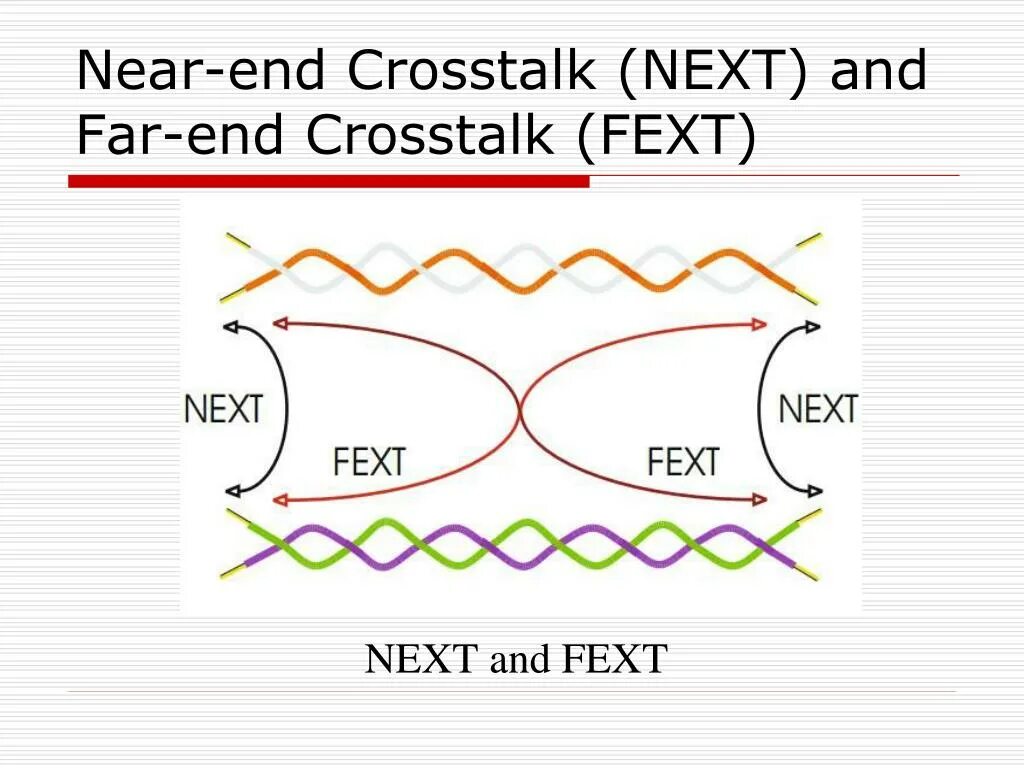 Near-end Crosstalk (NEXT) and Far-end Crosstalk (FEXT)

NEXT

FEXT

FEXT

NEXT

NEXT and FEXT